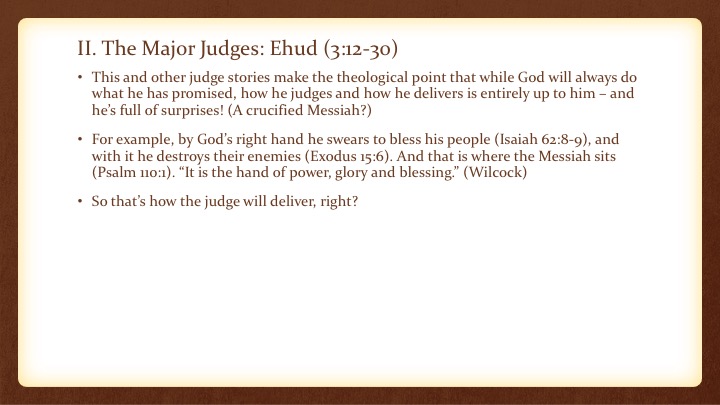 II. The Major Judges: Ehud (3:12-30)

• This and other judge stories make the theological point that while God will always do what he has promised, how he judges and how he delivers is entirely up to him – and he's full of surprises! (A crucified Messiah?)

• For example, by God's right hand he swears to bless his people (Isaiah 62:8-9), and with it he destroys their enemies (Exodus 15:6). And that is where the Messiah sits (Psalm 110:1). "It is the hand of power, glory and blessing." (Wilcock)

• So that's how the judge will deliver, right?